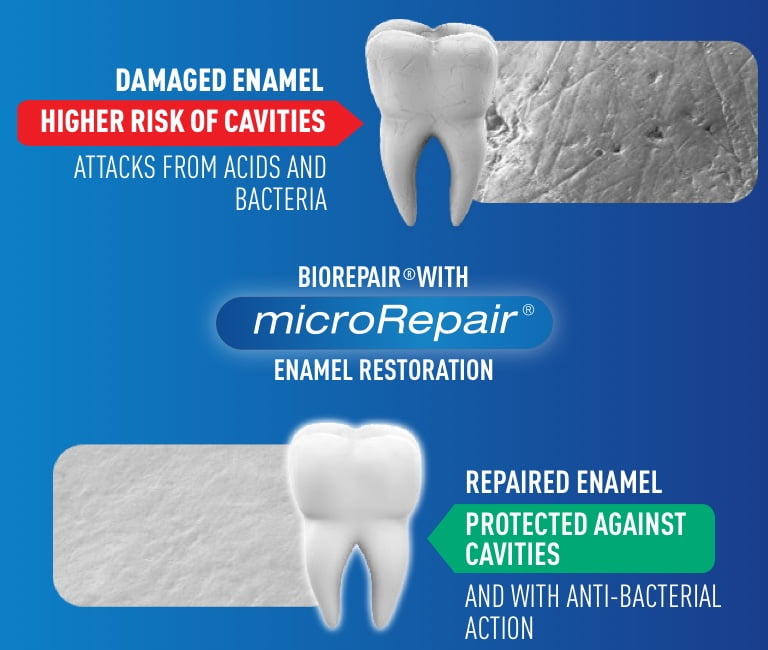 DAMAGED ENAMEL
HIGHER RISK OF CAVITIES
ATTACKS FROM ACIDS AND BACTERIA

BIOREPAIR® WITH
microRepair®
ENAMEL RESTORATION

REPAIRED ENAMEL
PROTECTED AGAINST CAVITIES
AND WITH ANTI-BACTERIAL ACTION